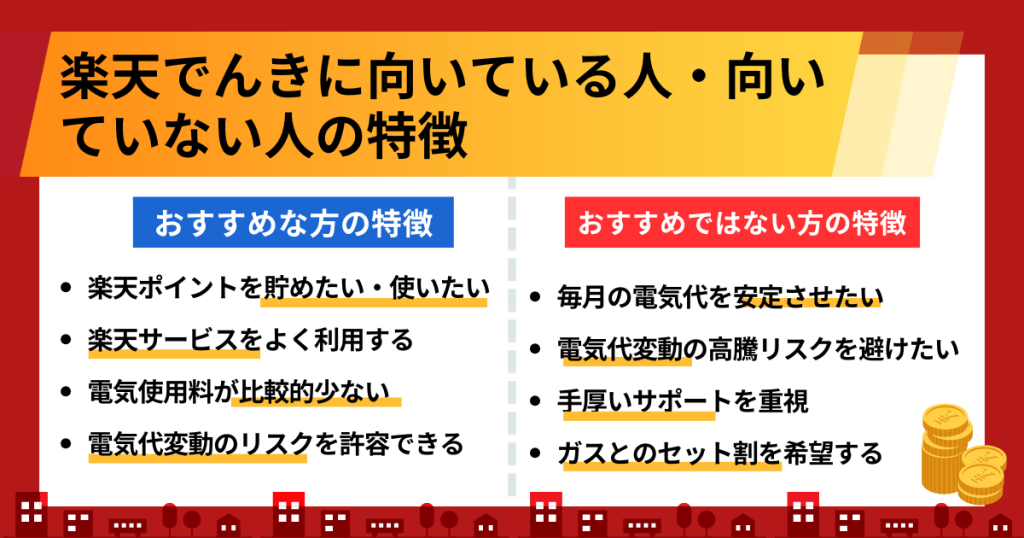 楽天でんきに向いている人・向いていない人の特徴

おすすめな方の特徴

- 楽天ポイントを貯めたい・使いたい
- 楽天サービスをよく利用する
- 電気使用料が比較的少ない
- 電気代変動のリスクを許容できる

おすすめではない方の特徴

- 毎月の電気代を安定させたい
- 電気代変動の高騰リスクを避けたい
- 手厚いサポートを重視
- ガスとのセット割を希望する